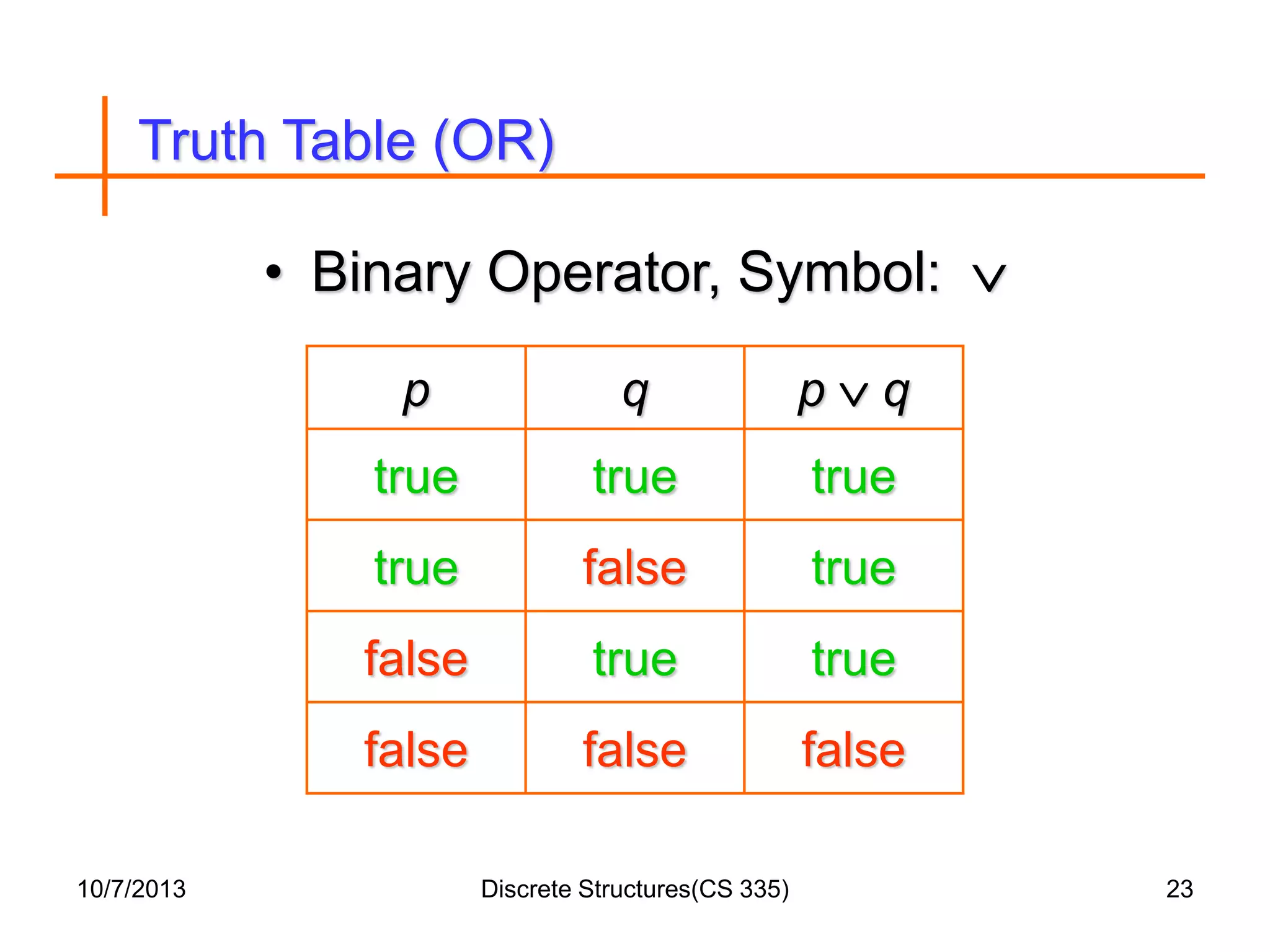 Truth Table (OR)

• Binary Operator, Symbol: $\vee$

| $p$ | $q$ | $p \vee q$ |
|---|---|---|
| true | true | true |
| true | false | true |
| false | true | true |
| false | false | false |

10/7/2013 Discrete Structures(CS 335) 23